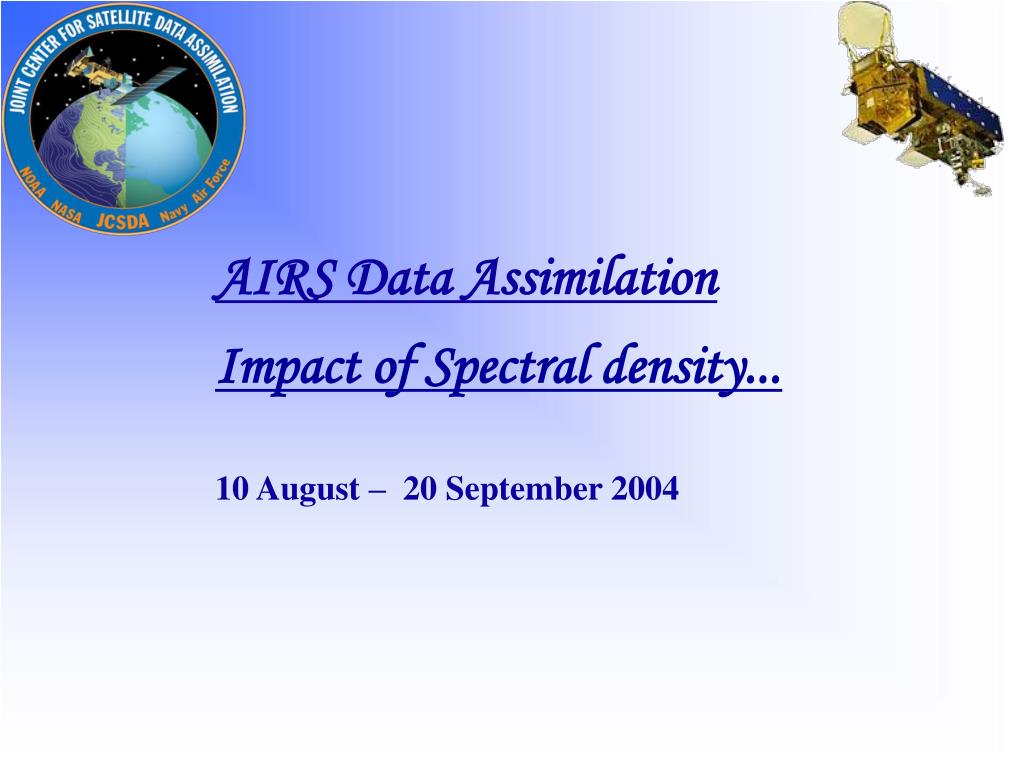 JOINT CENTER FOR SATELLITE DATA ASSIMILATION
NOAA NASA JCSDA Navy Air Force

AIRS Data Assimilation

Impact of Spectral density...

10 August – 20 September 2004